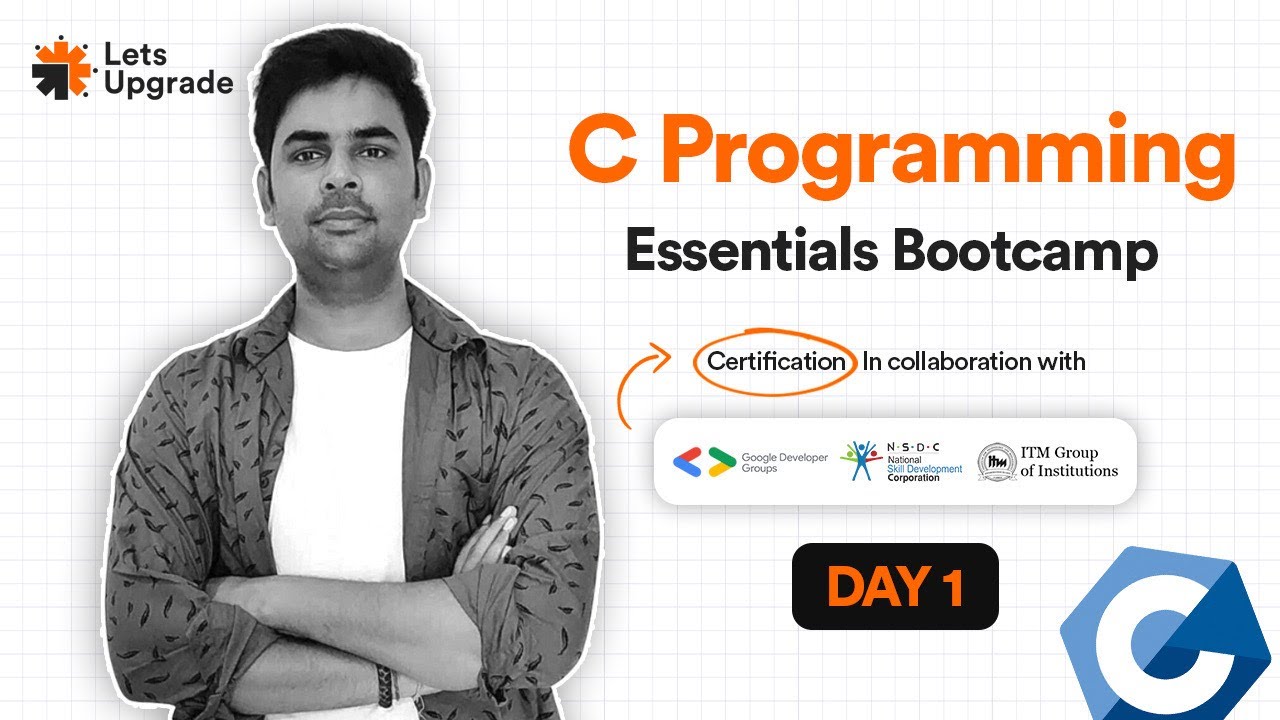 Lets Upgrade

C Programming

Essentials Bootcamp

Certification In collaboration with

Google Developer Groups

N·S·D·C National Skill Development Corporation

itm ITM Group of Institutions

DAY 1

C